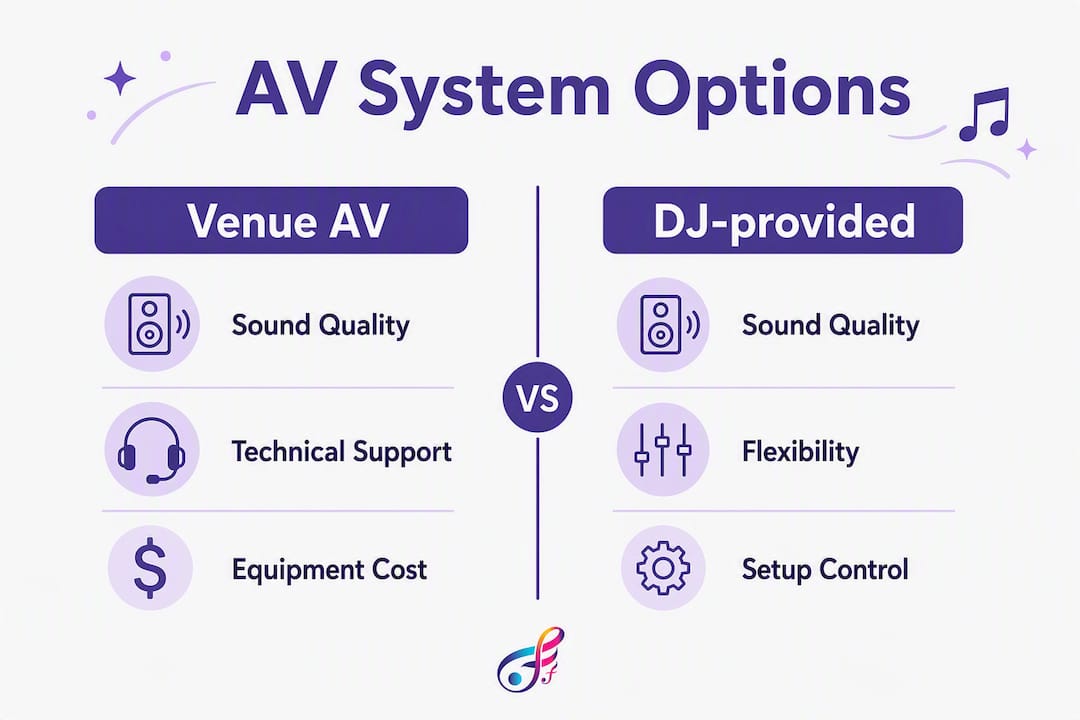 AV System Options

Venue AV

Sound Quality

Technical Support

Equipment Cost

VS

DJ-provided

Sound Quality

Flexibility

Setup Control